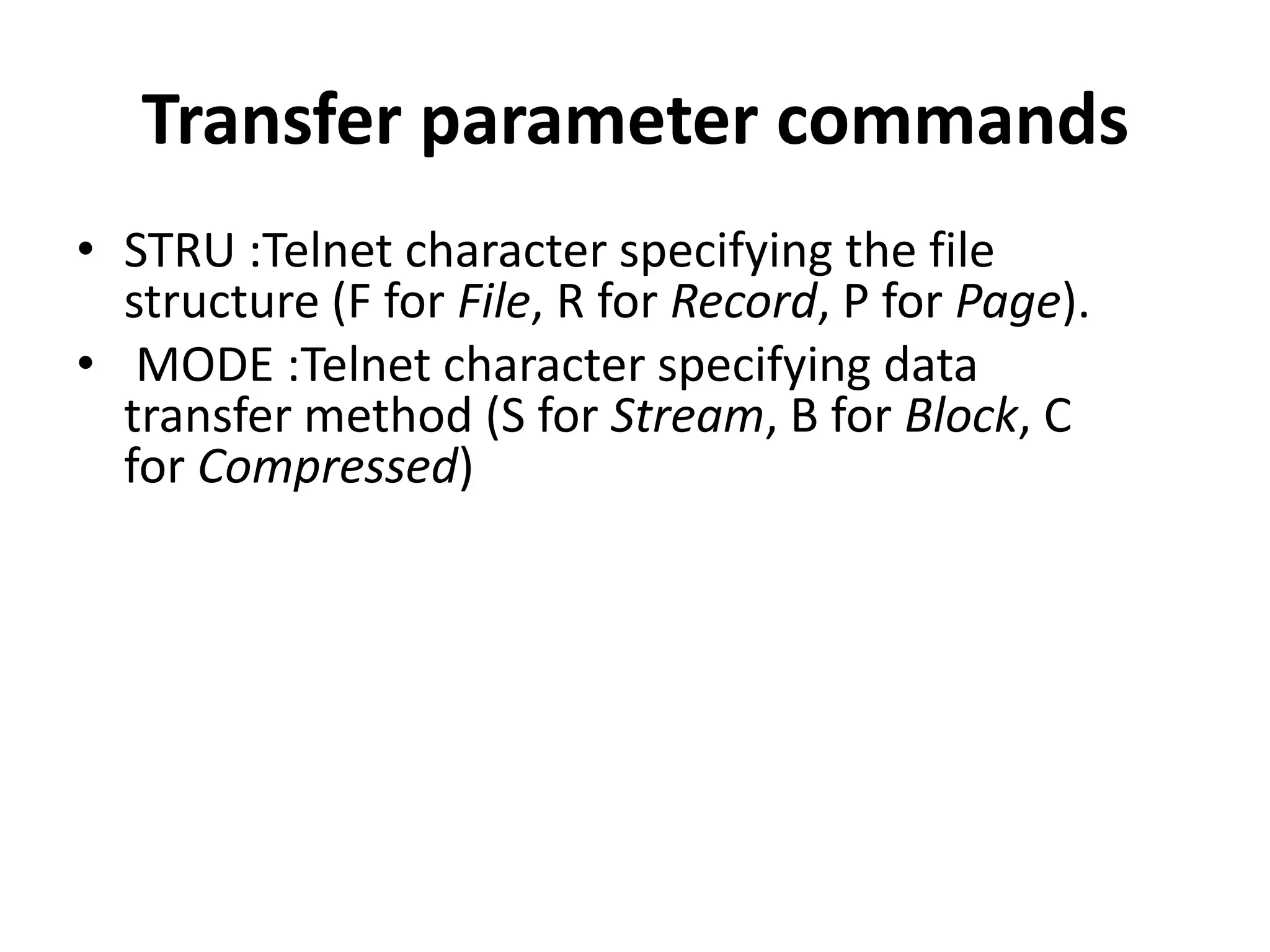 Transfer parameter commands

• STRU :Telnet character specifying the file structure (F for File, R for Record, P for Page).
• MODE :Telnet character specifying data transfer method (S for Stream, B for Block, C for Compressed)